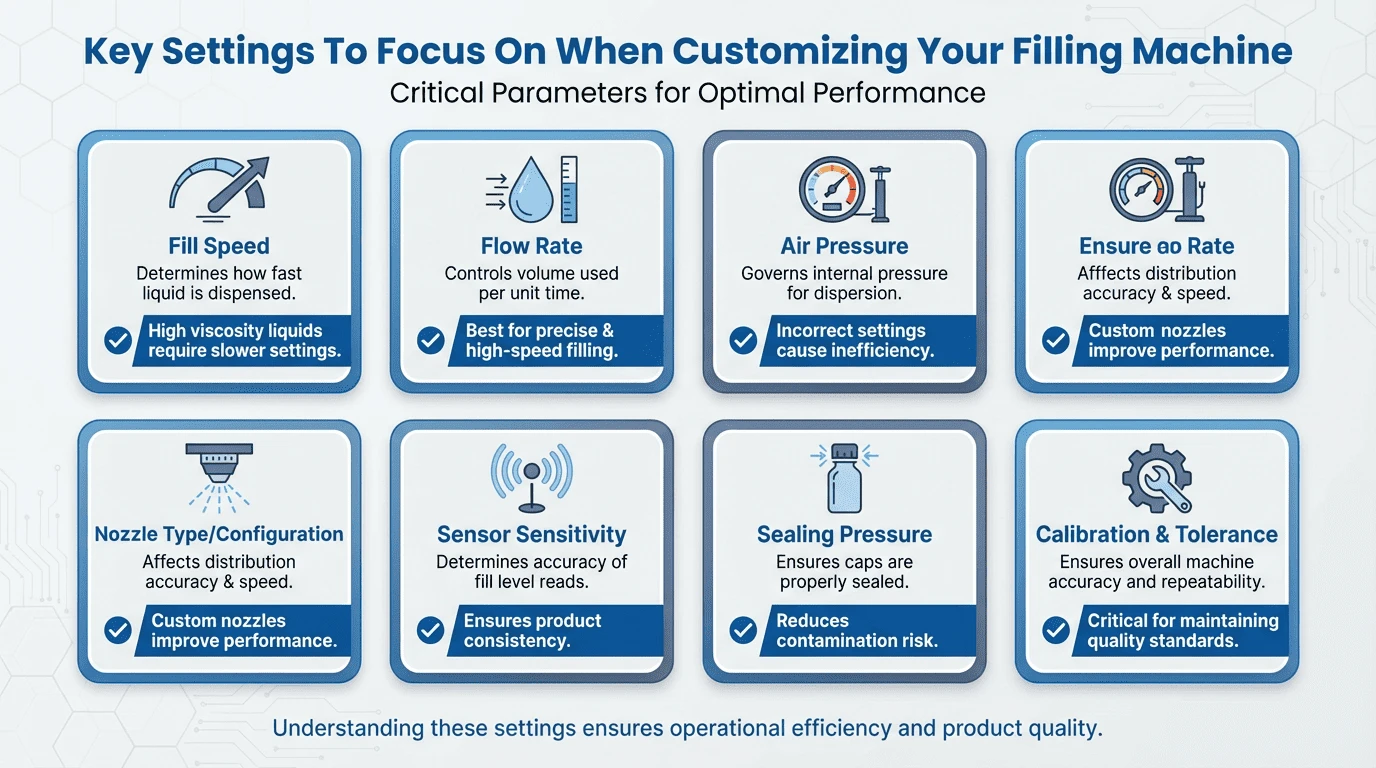 Key Settings To Focus On When Customizing Your Filling Machine

Critical Parameters for Optimal Performance

Fill Speed
Determines how fast liquid is dispensed.
High viscosity liquids require slower settings.

Flow Rate
Controls volume used per unit time.
Best for precise & high-speed filling.

Air Pressure
Governs internal pressure for dispersion.
Incorrect settings cause inefficiency.

Ensure ao Rate
Afffects distribution accuracy & speed.
Custom nozzles improve performance.

Nozzle Type/Configuration
Affects distribution accuracy & speed.
Custom nozzles improve performance.

Sensor Sensitivity
Determines accuracy of fill level reads.
Ensures product consistency.

Sealing Pressure
Ensures caps are properly sealed.
Reduces contamination risk.

Calibration & Tolerance
Ensures overall machine accuracy and repeatability.
Critical for maintaining quality standards.

Understanding these settings ensures operational efficiency and product quality.